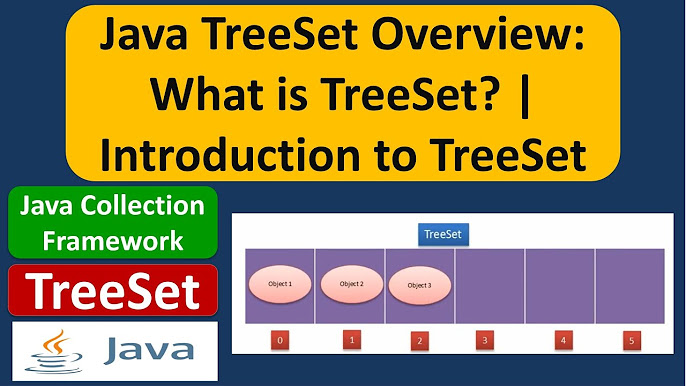 Java TreeSet Overview: What is TreeSet? | Introduction to TreeSet

Java Collection Framework

TreeSet

Java

TreeSet

Object 1

Object 2

Object 3

0

1

2

3

4

5